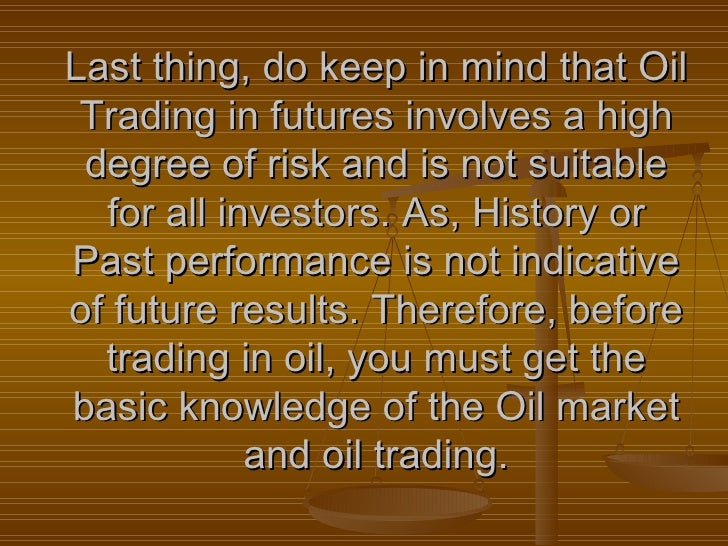 Last thing, do keep in mind that Oil Trading in futures involves a high degree of risk and is not suitable for all investors. As, History or Past performance is not indicative of future results. Therefore, before trading in oil, you must get the basic knowledge of the Oil market and oil trading.